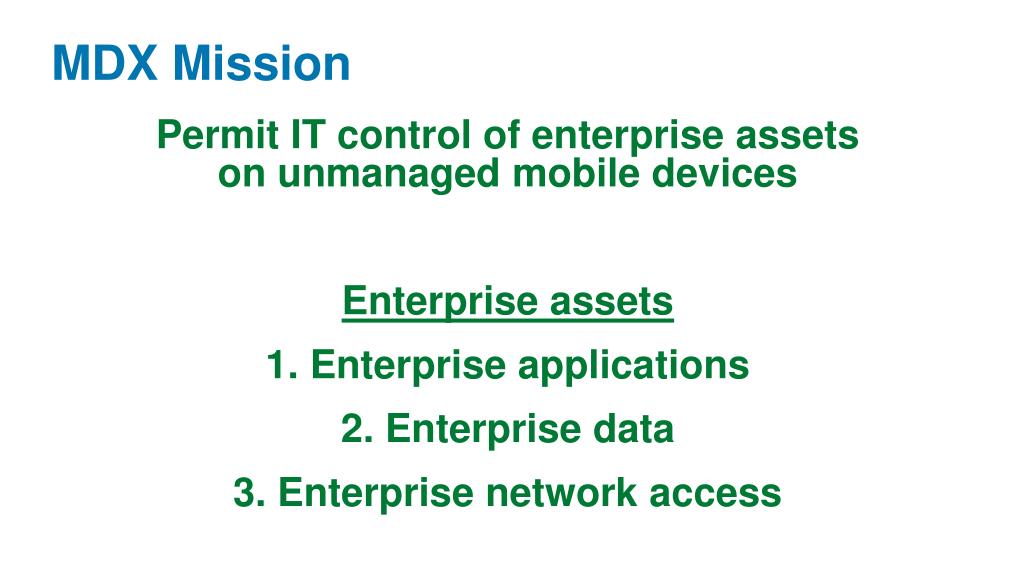 MDX Mission

Permit IT control of enterprise assets on unmanaged mobile devices

Enterprise assets

1. Enterprise applications

2. Enterprise data

3. Enterprise network access